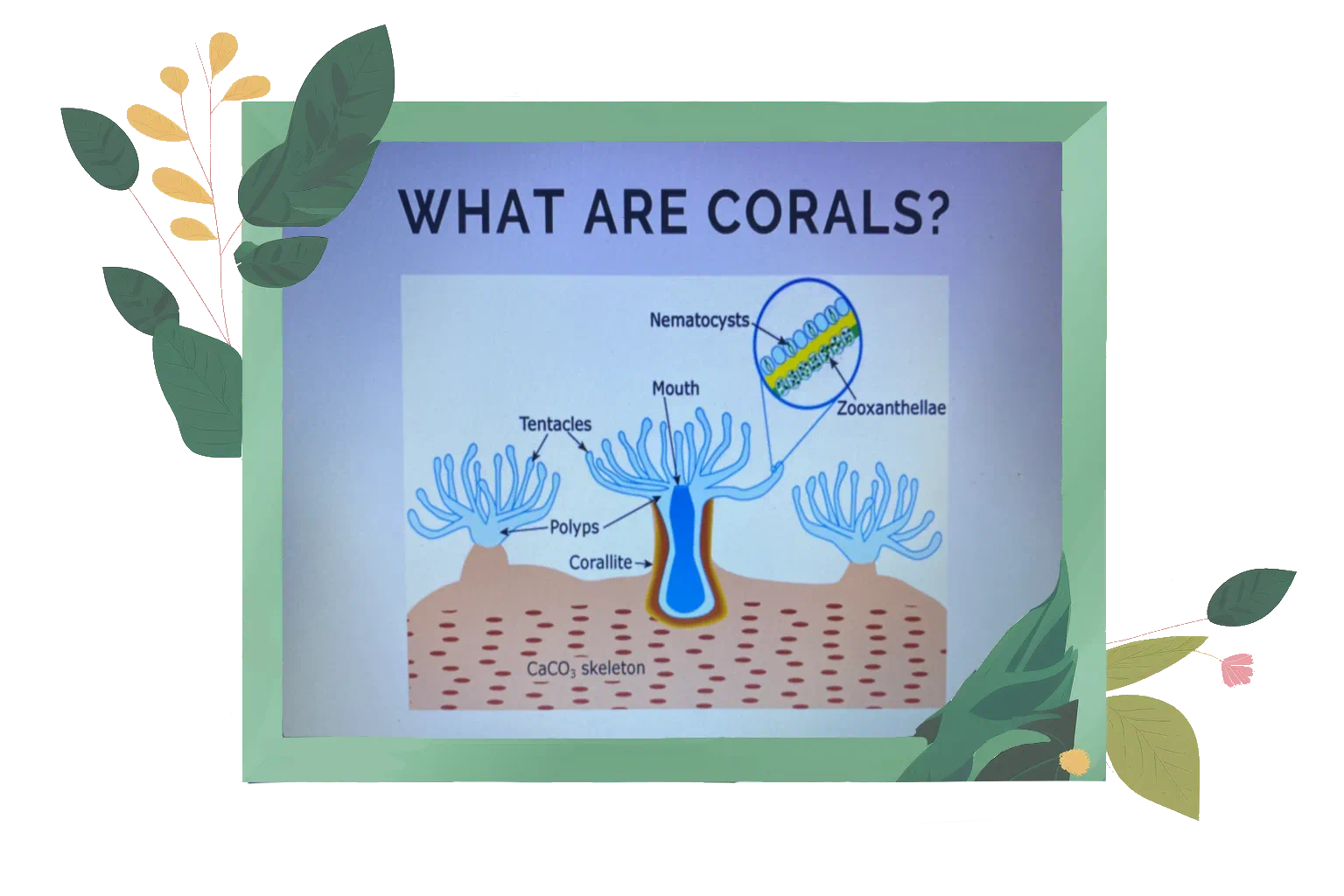 WHAT ARE CORALS?

Nematocysts

Mouth

Zooxanthellae

Tentacles

Polyps

Corallite

$CaCO_3$ skeleton